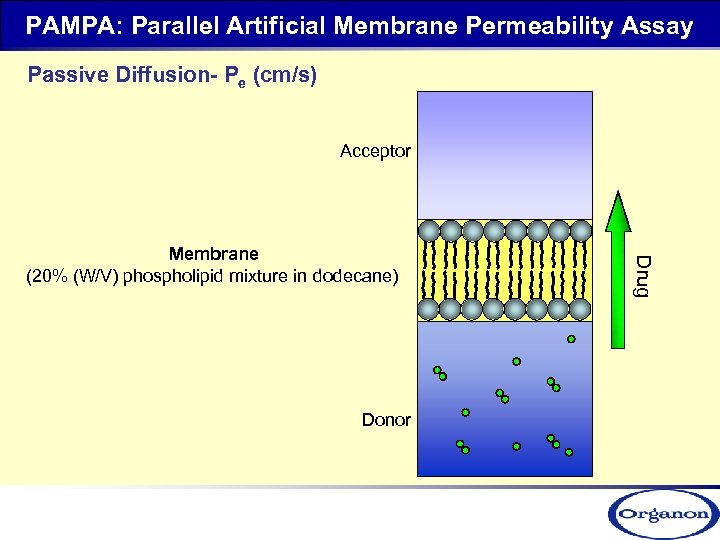 PAMPA: Parallel Artificial Membrane Permeability Assay

Passive Diffusion- $P_e$ (cm/s)

Acceptor

Membrane
(20% (W/V) phospholipid mixture in dodecane)

Drug

Donor

Organon